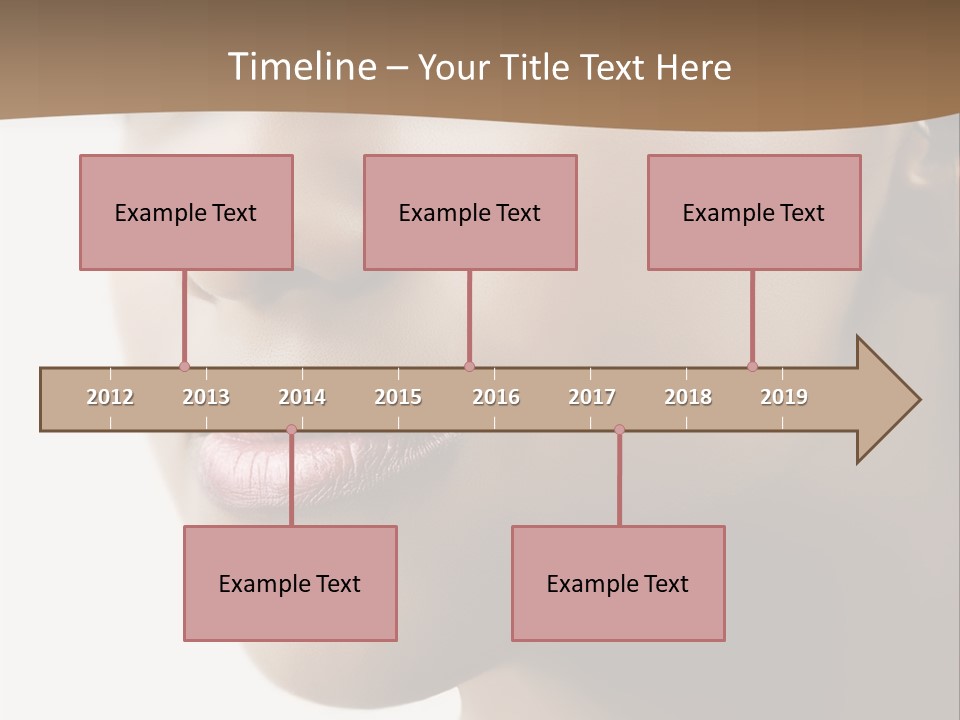 Timeline – Your Title Text Here

Example Text

Example Text

Example Text

2012 2013 2014 2015 2016 2017 2018 2019

Example Text

Example Text